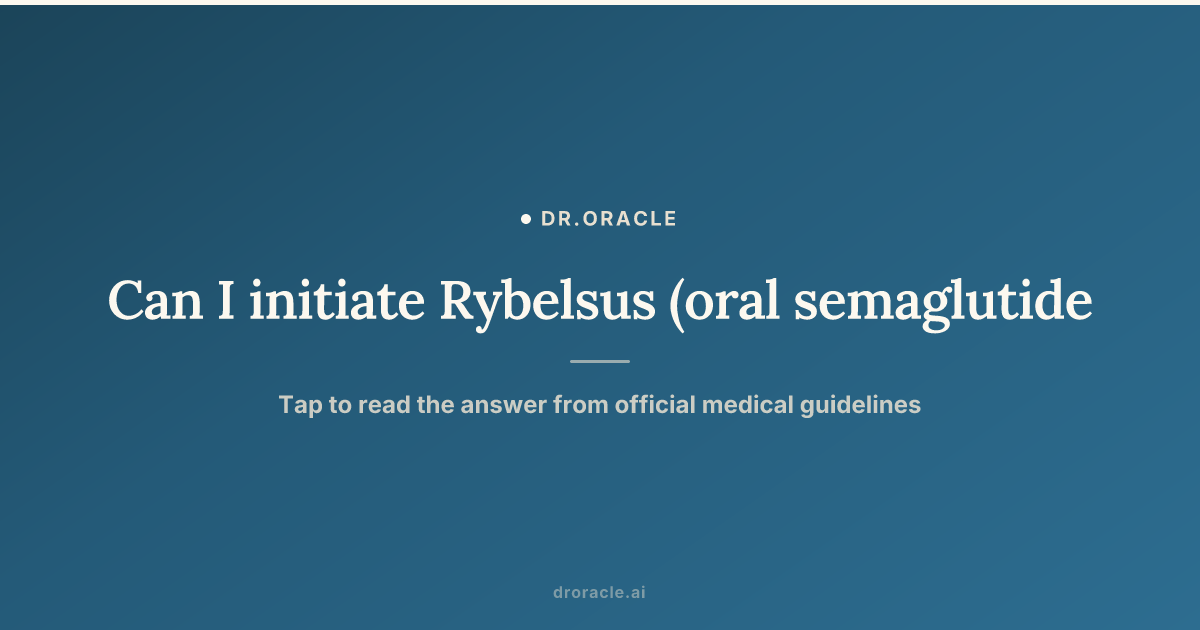 DR.ORACLE

Can I initiate Rybelsus (oral semaglutide

Tap to read the answer from official medical guidelines

droracle.ai